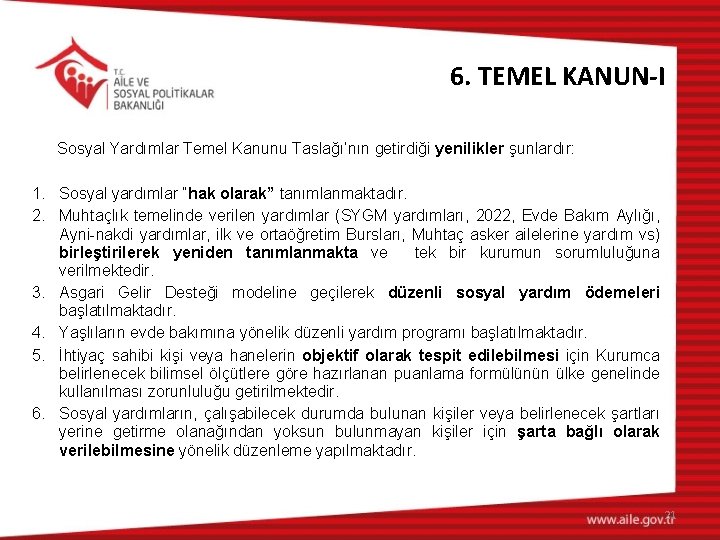 T.C.
AİLE VE
SOSYAL POLİTİKALAR
BAKANLIĞI

6. TEMEL KANUN-I

Sosyal Yardımlar Temel Kanunu Taslağı'nın getirdiği yenilikler şunlardır:

1. Sosyal yardımlar "hak olarak" tanımlanmaktadır.
2. Muhtaçlık temelinde verilen yardımlar (SYGM yardımları, 2022, Evde Bakım Aylığı, Ayni-nakdi yardımlar, ilk ve ortaöğretim Bursları, Muhtaç asker ailelerine yardım vs) birleştirilerek yeniden tanımlanmakta ve tek bir kurumun sorumluluğuna verilmektedir.
3. Asgari Gelir Desteği modeline geçilerek düzenli sosyal yardım ödemeleri başlatılmaktadır.
4. Yaşlıların evde bakımına yönelik düzenli yardım programı başlatılmaktadır.
5. İhtiyaç sahibi kişi veya hanelerin objektif olarak tespit edilebilmesi için Kurumca belirlenecek bilimsel ölçütlere göre hazırlanan puanlama formülünün ülke genelinde kullanılması zorunluluğu getirilmektedir.
6. Sosyal yardımların, çalışabilecek durumda bulunan kişiler veya belirlenecek şartları yerine getirme olanağından yoksun bulunmayan kişiler için şarta bağlı olarak verilebilmesine yönelik düzenleme yapılmaktadır.

21
www.aile.gov.tr